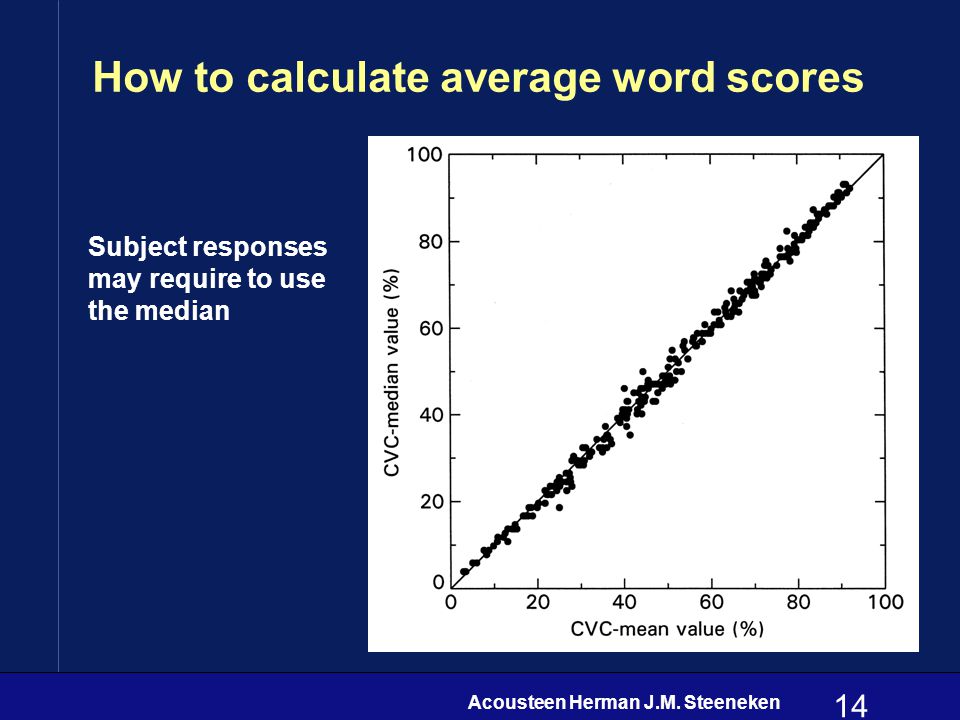 How to calculate average word scores

Subject responses may require to use the median

100
80
60
40
20
0
CVC-median value (%)
0
20
40
60
80
100
CVC-mean value (%)

Acousteen Herman J.M. Steeneken
14